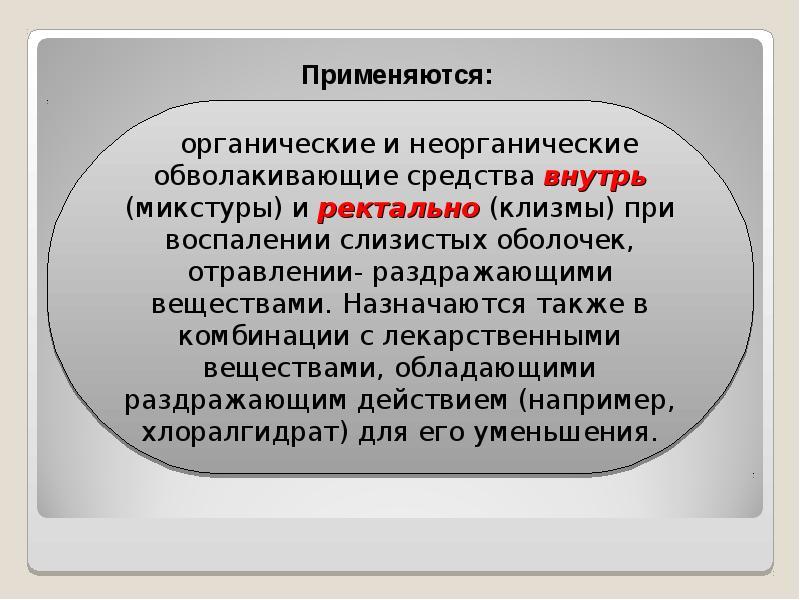 Применяются:

органические и неорганические обволакивающие средства внутрь (микстуры) и ректально (клизмы) при воспалении слизистых оболочек, отравлении- раздражающими веществами. Назначаются также в комбинации с лекарственными веществами, обладающими раздражающим действием (например, хлоралгидрат) для его уменьшения.